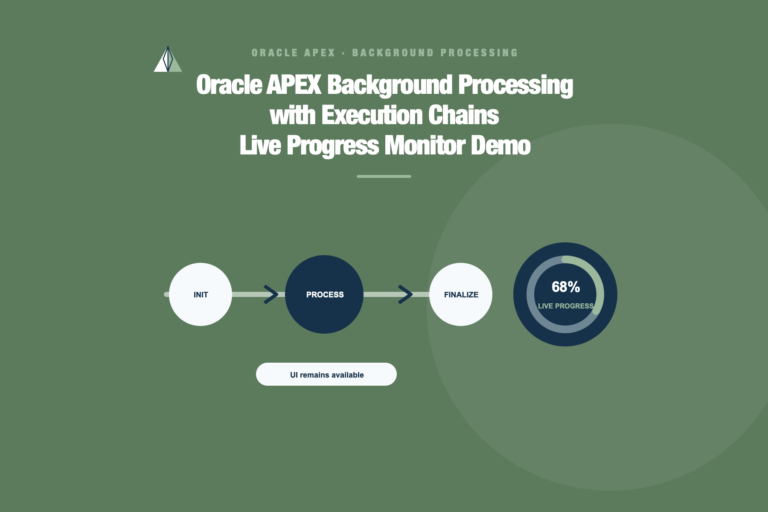 ORACLE APEX · BACKGROUND PROCESSING

Oracle APEX Background Processing with Execution Chains Live Progress Monitor Demo

INIT

PROCESS

FINALIZE

68%
LIVE PROGRESS

UI remains available